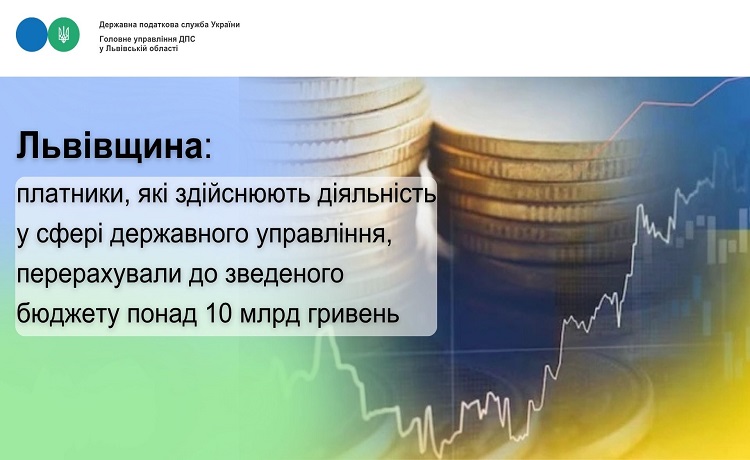 Державна податкова служба України
Головне управління ДПС
у Львівській області

Львівщина:
платники, які здійснюють діяльність у сфері державного управління, перерахували до зведеного бюджету понад 10 млрд гривень